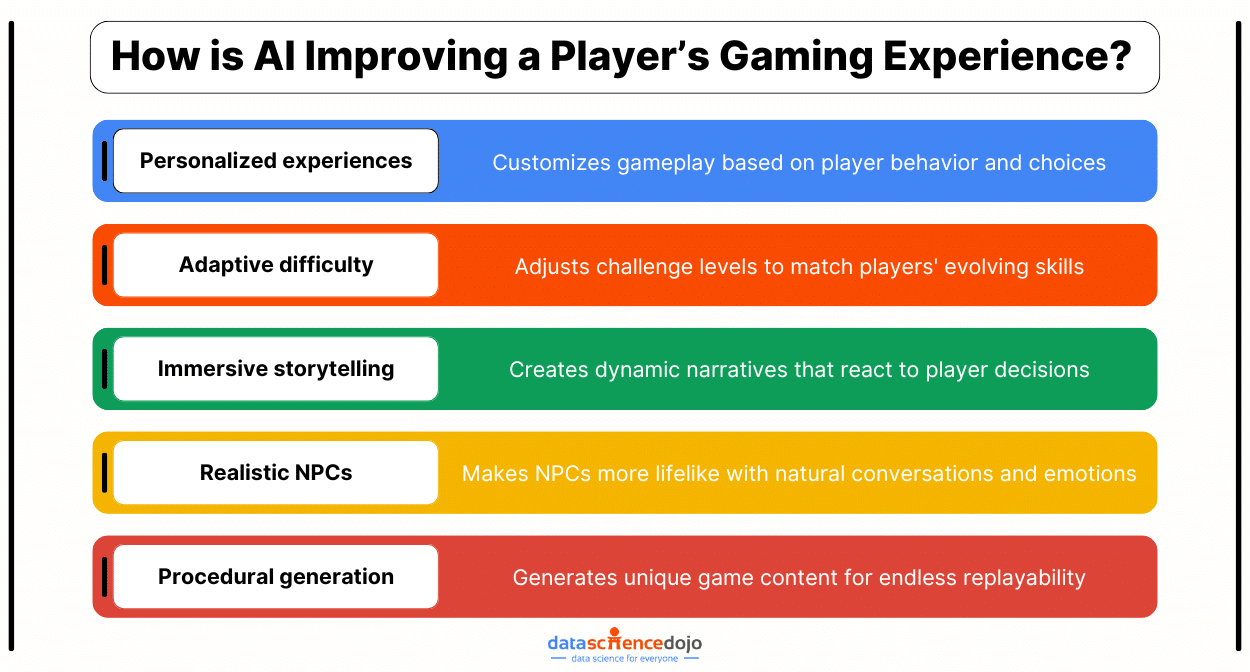 How is AI Improving a Player’s Gaming Experience?

Personalized experiences
Customizes gameplay based on player behavior and choices

Adaptive difficulty
Adjusts challenge levels to match players' evolving skills

Immersive storytelling
Creates dynamic narratives that react to player decisions

Realistic NPCs
Makes NPCs more lifelike with natural conversations and emotions

Procedural generation
Generates unique game content for endless replayability

datasciencedojo
data science for everyone